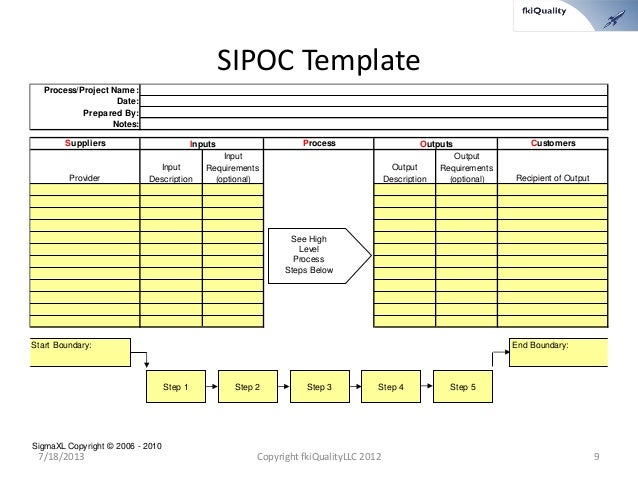 fkiQuality

SIPOC Template

Process/Project Name:
Date:
Prepared By:
Notes:

| Suppliers | Inputs | | Process | Outputs | | Customers |
|---|---|---|---|---|---|---|
| Provider | Input Description | Input Requirements (optional) | | Output Description | Output Requirements (optional) | Recipient of Output |

See High Level Process Steps Below

Start Boundary:

End Boundary:

Step 1
Step 2
Step 3
Step 4
Step 5

SigmaXL Copyright © 2006 - 2010
7/18/2013
Copyright fkiQualityLLC 2012
9